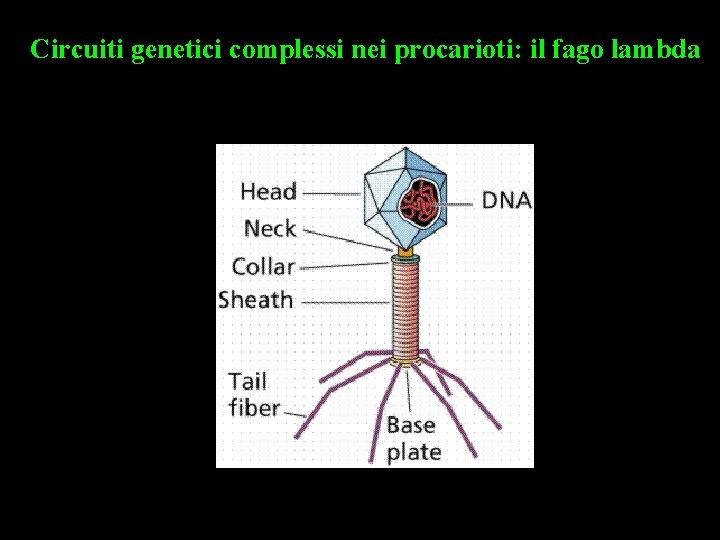 Circuiti genetici complessi nei procarioti: il fago lambda

Head
DNA
Neck
Collar
Sheath
Tail fiber
Base plate